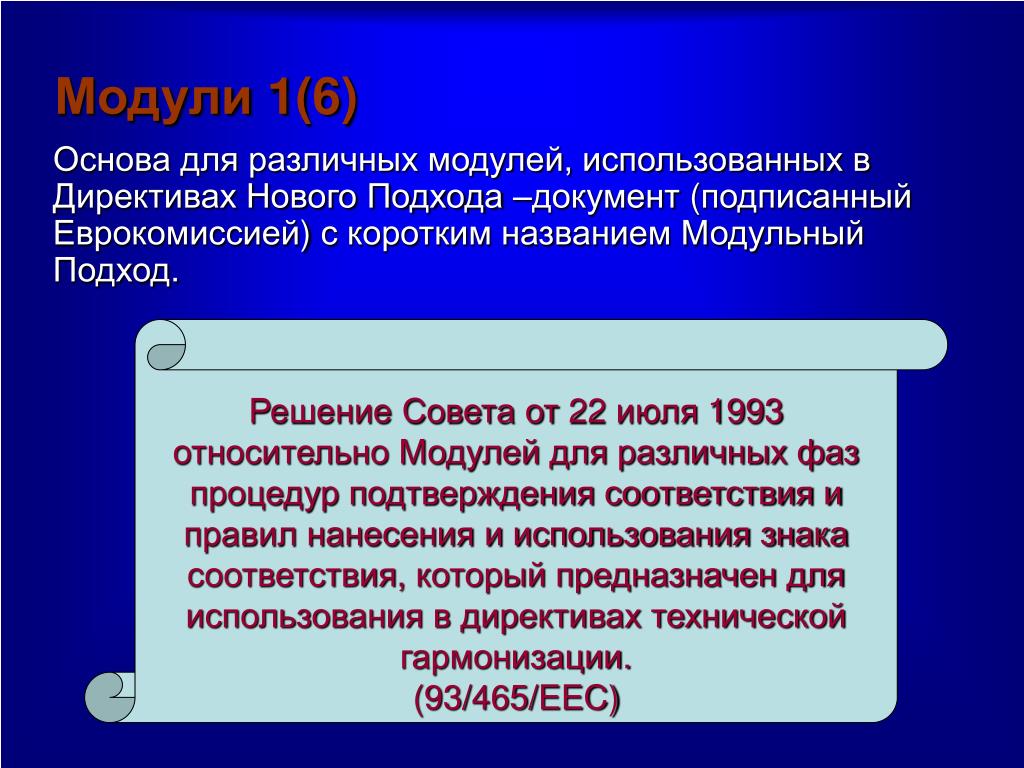 Модули 1(6)

Основа для различных модулей, использованных в Директивах Нового Подхода –документ (подписанный Еврокомиссией) с коротким названием Модульный Подход.

Решение Совета от 22 июля 1993 относительно Модулей для различных фаз процедур подтверждения соответствия и правил нанесения и использования знака соответствия, который предназначен для использования в директивах технической гармонизации.
(93/465/EEC)